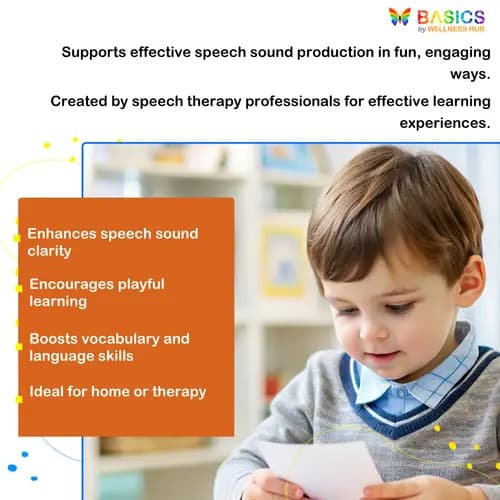 BASICS
by WELLNESS HUB

Supports effective speech sound production in fun, engaging ways.

Created by speech therapy professionals for effective learning experiences.

Enhances speech sound clarity

Encourages playful learning

Boosts vocabulary and language skills

Ideal for home or therapy